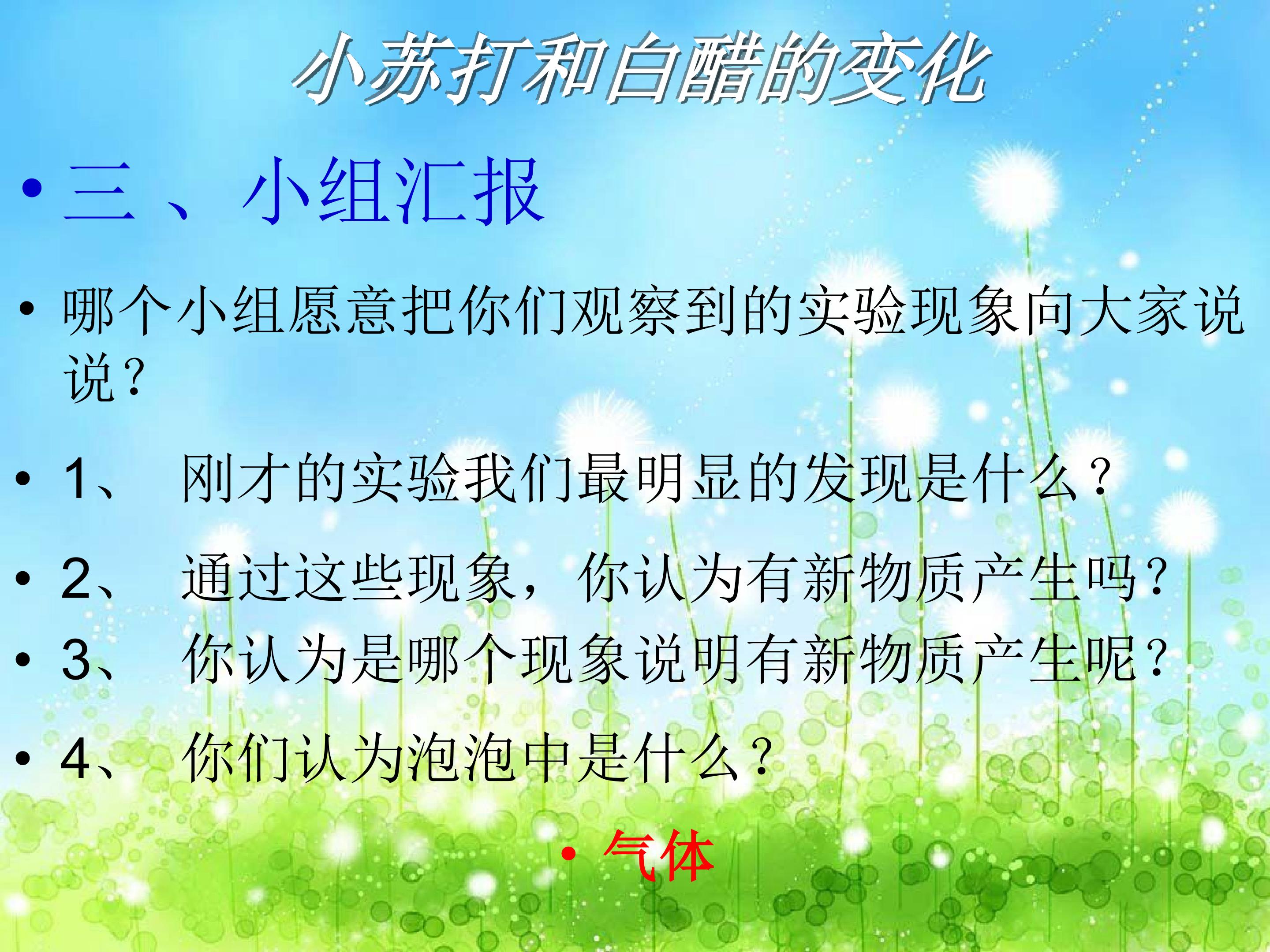 小苏打和白醋的变化

• 三、小组汇报

• 哪个小组愿意把你们观察到的实验现象向大家说说？

• 1、 刚才的实验我们最明显的发现是什么？

• 2、 通过这些现象，你认为有新物质产生吗？

• 3、 你认为是哪个现象说明有新物质产生呢？

• 4、 你们认为泡泡中是什么？

• 气体